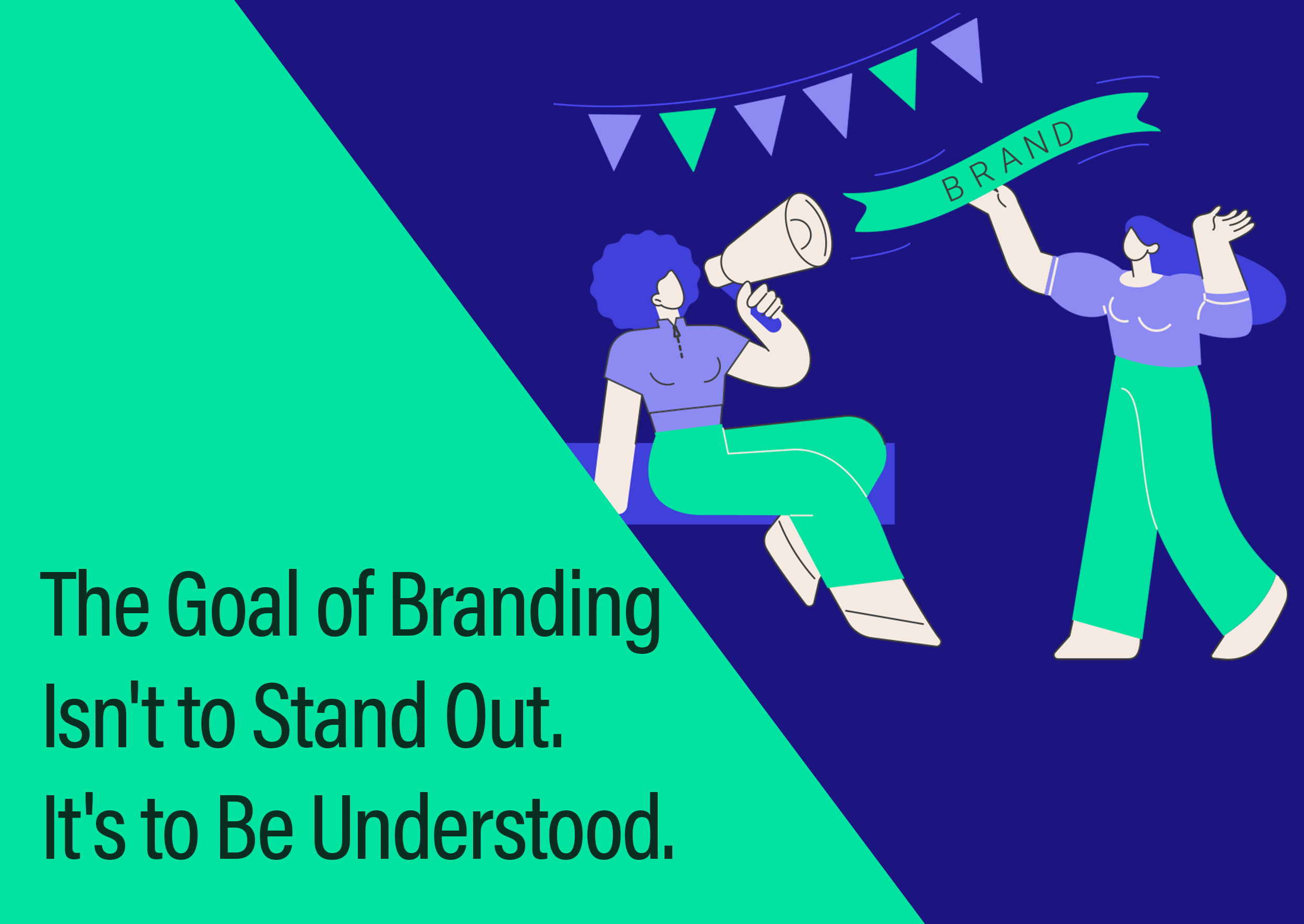 BRAND

The Goal of Branding Isn't to Stand Out. It's to Be Understood.